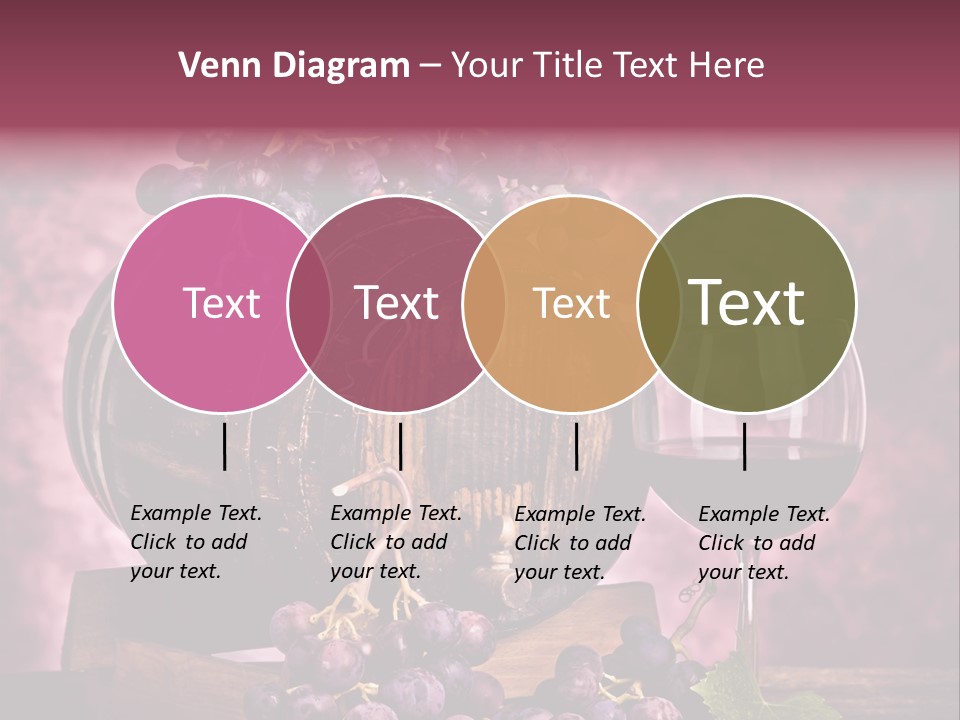 Venn Diagram – Your Title Text Here

Text

Text

Text

Text

Example Text. Click to add your text.

Example Text. Click to add your text.

Example Text. Click to add your text.

Example Text. Click to add your text.